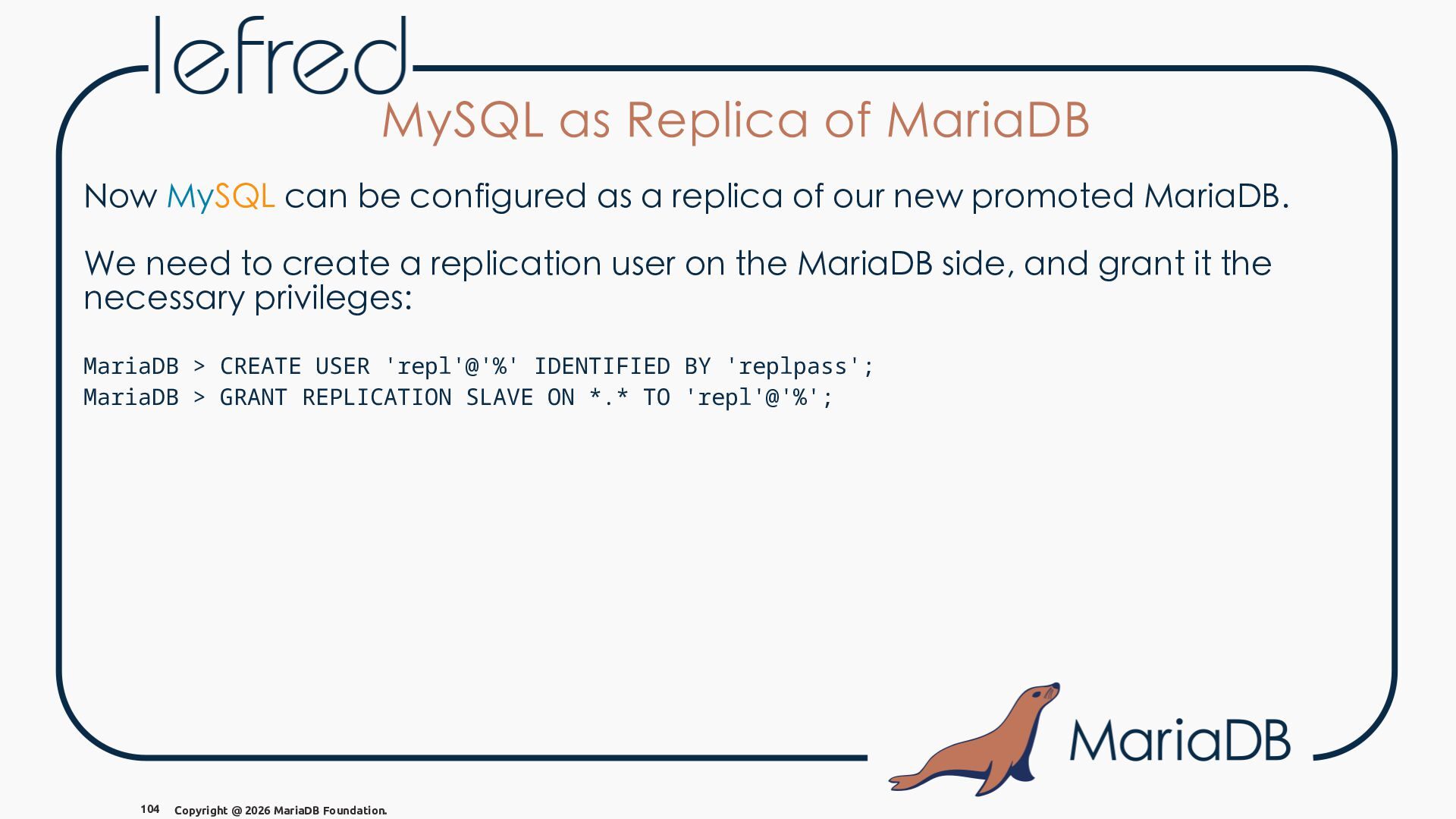 lefred

MySQL as Replica of MariaDB

Now MySQL can be configured as a replica of our new promoted MariaDB.

We need to create a replication user on the MariaDB side, and grant it the necessary privileges:

MariaDB > CREATE USER 'repl'@'%' IDENTIFIED BY 'replpass';
MariaDB > GRANT REPLICATION SLAVE ON *.* TO 'repl'@'%';

MariaDB

104 Copyright @ 2026 MariaDB Foundation.